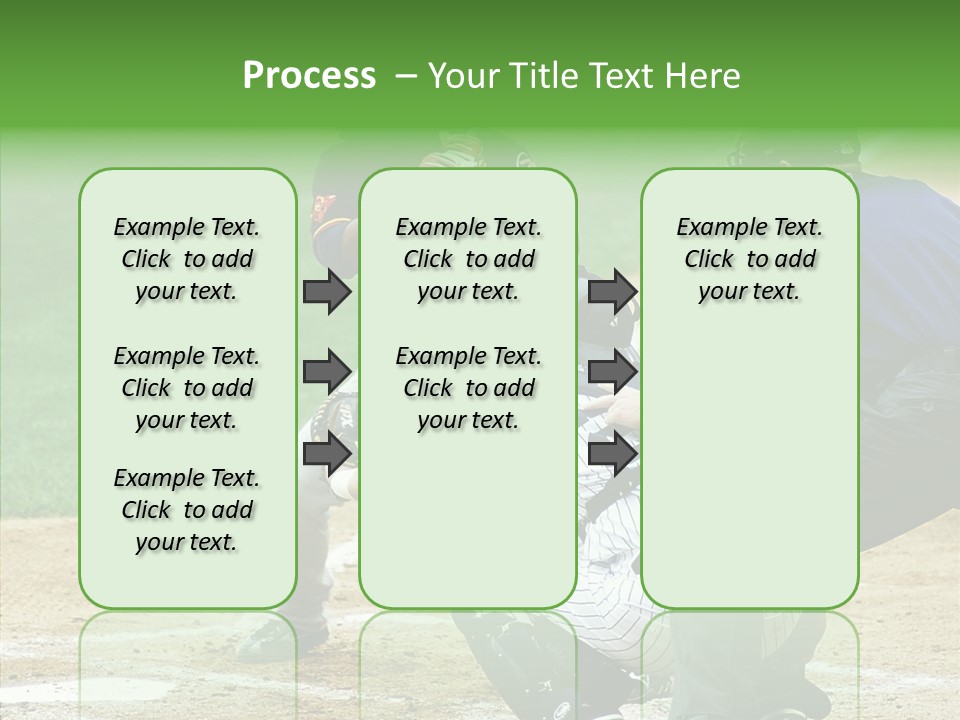 Process – Your Title Text Here

Example Text. Click to add your text.

Example Text. Click to add your text.

Example Text. Click to add your text.

Example Text. Click to add your text.

Example Text. Click to add your text.

Example Text. Click to add your text.